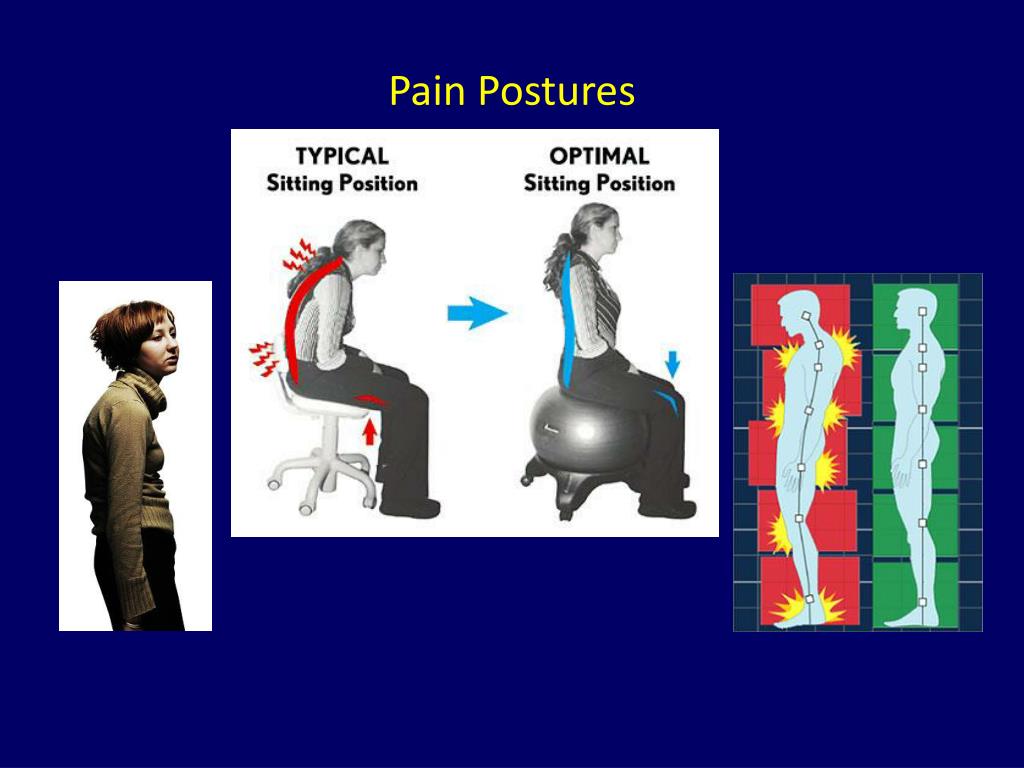 Pain Postures

TYPICAL
Sitting Position

OPTIMAL
Sitting Position